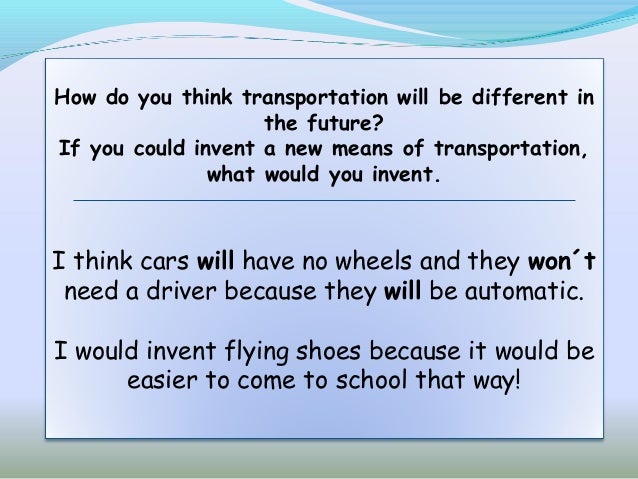 How do you think transportation will be different in the future?
If you could invent a new means of transportation, what would you invent.

I think cars will have no wheels and they won´t need a driver because they will be automatic.

I would invent flying shoes because it would be easier to come to school that way!